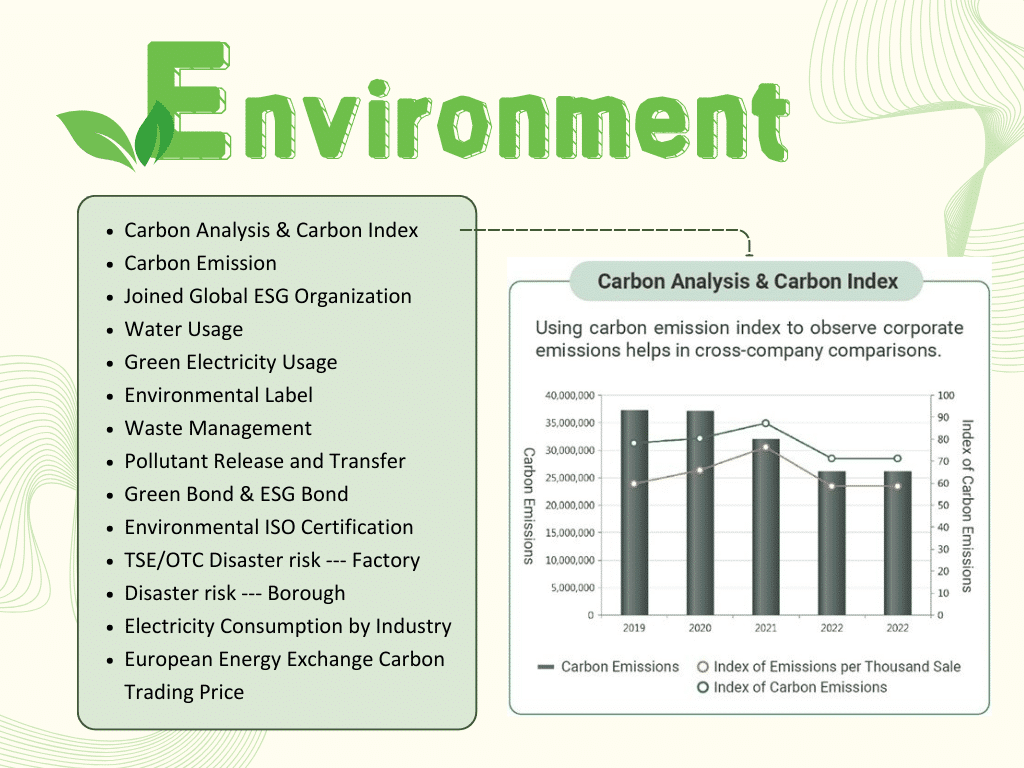 Environment

- Carbon Analysis & Carbon Index
- Carbon Emission
- Joined Global ESG Organization
- Water Usage
- Green Electricity Usage
- Environmental Label
- Waste Management
- Pollutant Release and Transfer
- Green Bond & ESG Bond
- Environmental ISO Certification
- TSE/OTC Disaster risk --- Factory
- Disaster risk --- Borough
- Electricity Consumption by Industry
- European Energy Exchange Carbon Trading Price

Carbon Analysis & Carbon Index

Using carbon emission index to observe corporate emissions helps in cross-company comparisons.

Carbon Emissions

40,000,000
35,000,000
30,000,000
25,000,000
20,000,000
15,000,000
10,000,000
5,000,000
0

100
90
80
70
60
50
40
30
20
10
0

Index of Carbon Emissions

2019 2020 2021 2022 2022

Carbon Emissions
Index of Emissions per Thousand Sale
Index of Carbon Emissions